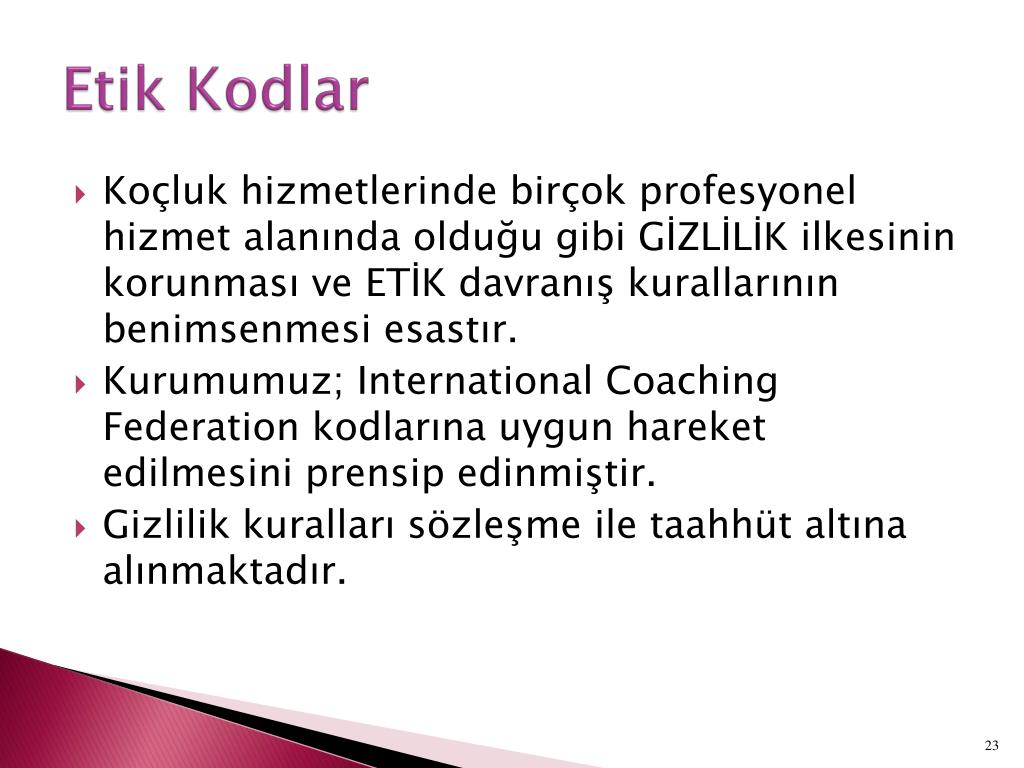 Etik Kodlar

Koçluk hizmetlerinde birçok profesyonel hizmet alanında olduğu gibi GİZLİLİK ilkesinin korunması ve ETİK davranış kurallarının benimsenmesi esastır.

Kurumumuz; International Coaching Federation kodlarına uygun hareket edilmesini prensip edinmiştir.

Gizlilik kuralları sözleşme ile taahhüt altına alınmaktadır.

23